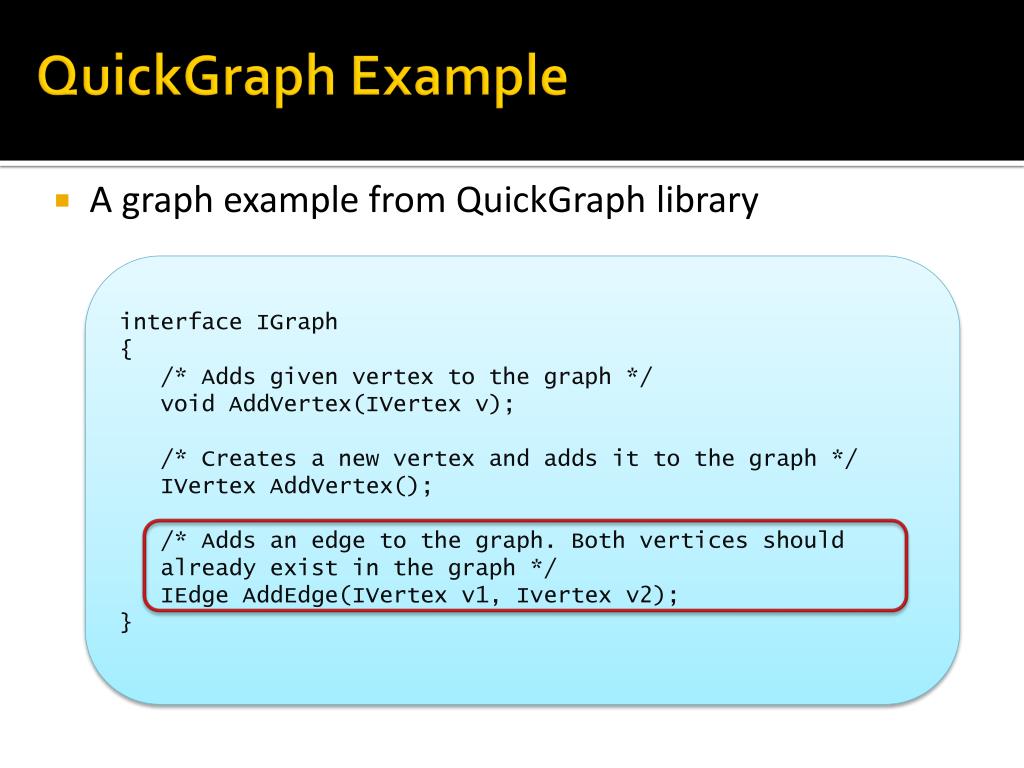 QuickGraph Example

A graph example from QuickGraph library

interface IGraph
{
/* Adds given vertex to the graph */
void AddVertex(IVertex v);

/* Creates a new vertex and adds it to the graph */
IVertex AddVertex();

/* Adds an edge to the graph. Both vertices should already exist in the graph */
IEdge AddEdge(IVertex v1, Ivertex v2);
}